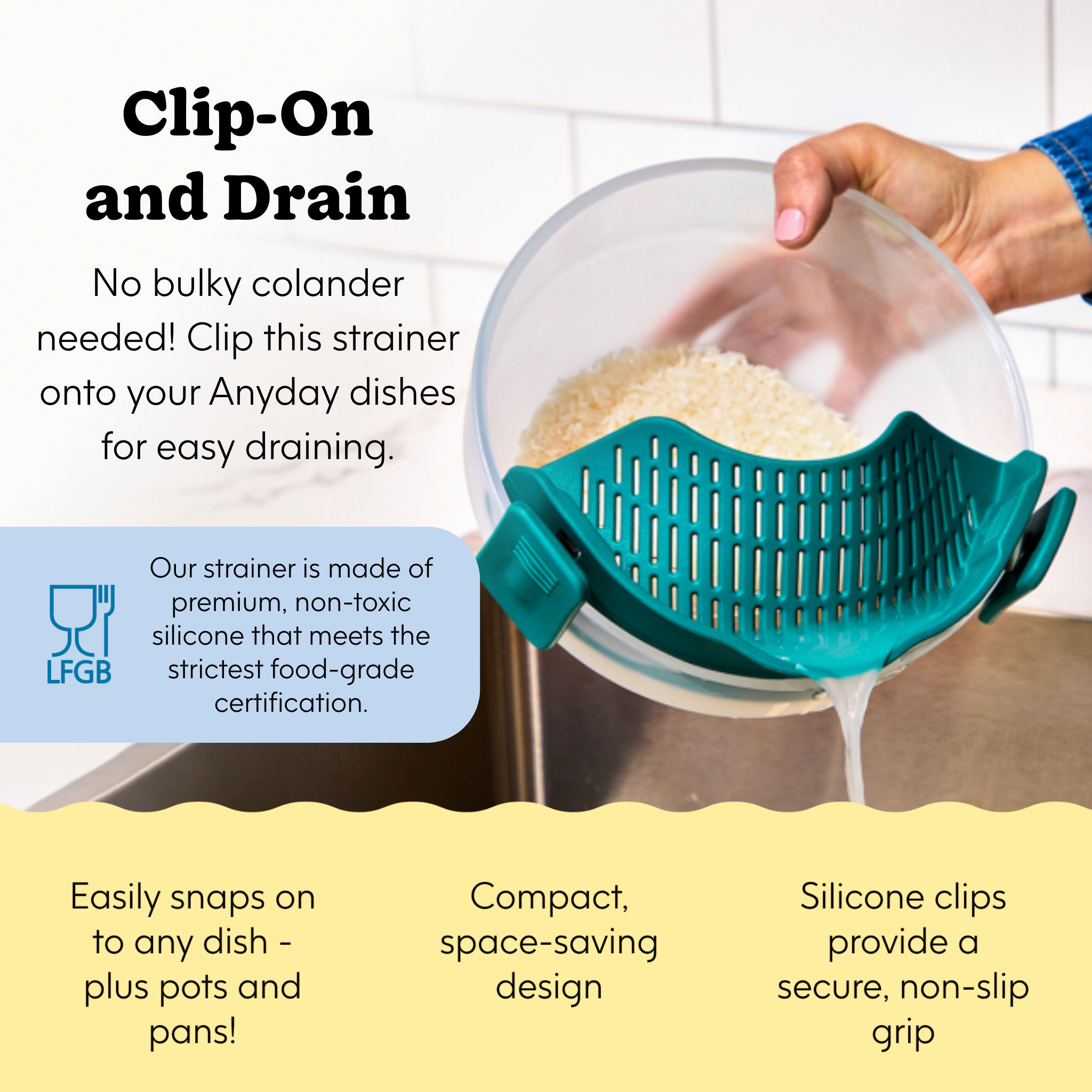 Clip-On and Drain

No bulky colander needed! Clip this strainer onto your Anyday dishes for easy draining.

LFGB

Our strainer is made of premium, non-toxic silicone that meets the strictest food-grade certification.

Easily snaps on to any dish - plus pots and pans!

Compact, space-saving design

Silicone clips provide a secure, non-slip grip